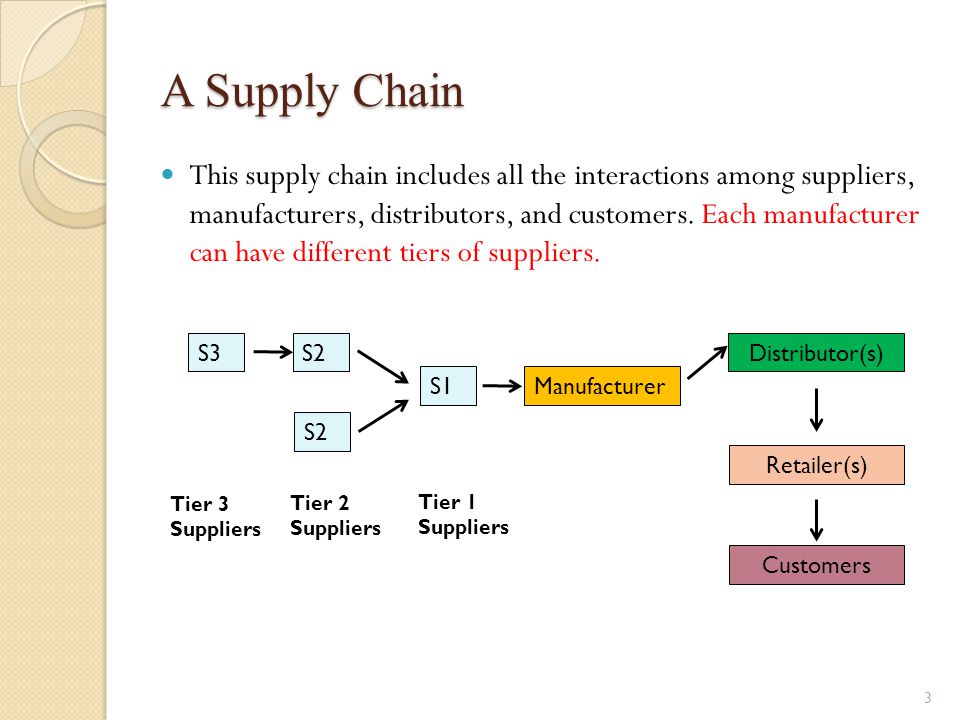 A Supply Chain

This supply chain includes all the interactions among suppliers, manufacturers, distributors, and customers. Each manufacturer can have different tiers of suppliers.

S3
S2
S2
S1
Manufacturer
Distributor(s)
Retailer(s)
Customers

Tier 3 Suppliers
Tier 2 Suppliers
Tier 1 Suppliers

3